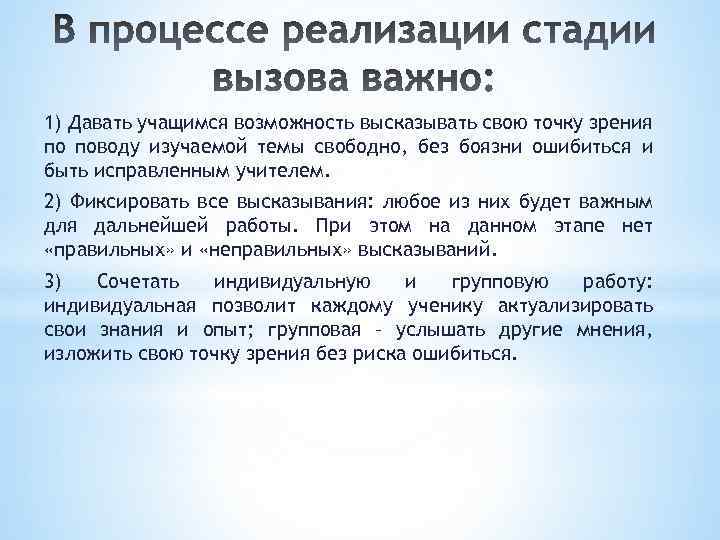 В процессе реализации стадии вызова важно:

1) Давать учащимся возможность высказывать свою точку зрения по поводу изучаемой темы свободно, без боязни ошибиться и быть исправленным учителем.

2) Фиксировать все высказывания: любое из них будет важным для дальнейшей работы. При этом на данном этапе нет «правильных» и «неправильных» высказываний.

3) Сочетать индивидуальную и групповую работу: индивидуальная позволит каждому ученику актуализировать свои знания и опыт; групповая – услышать другие мнения, изложить свою точку зрения без риска ошибиться.